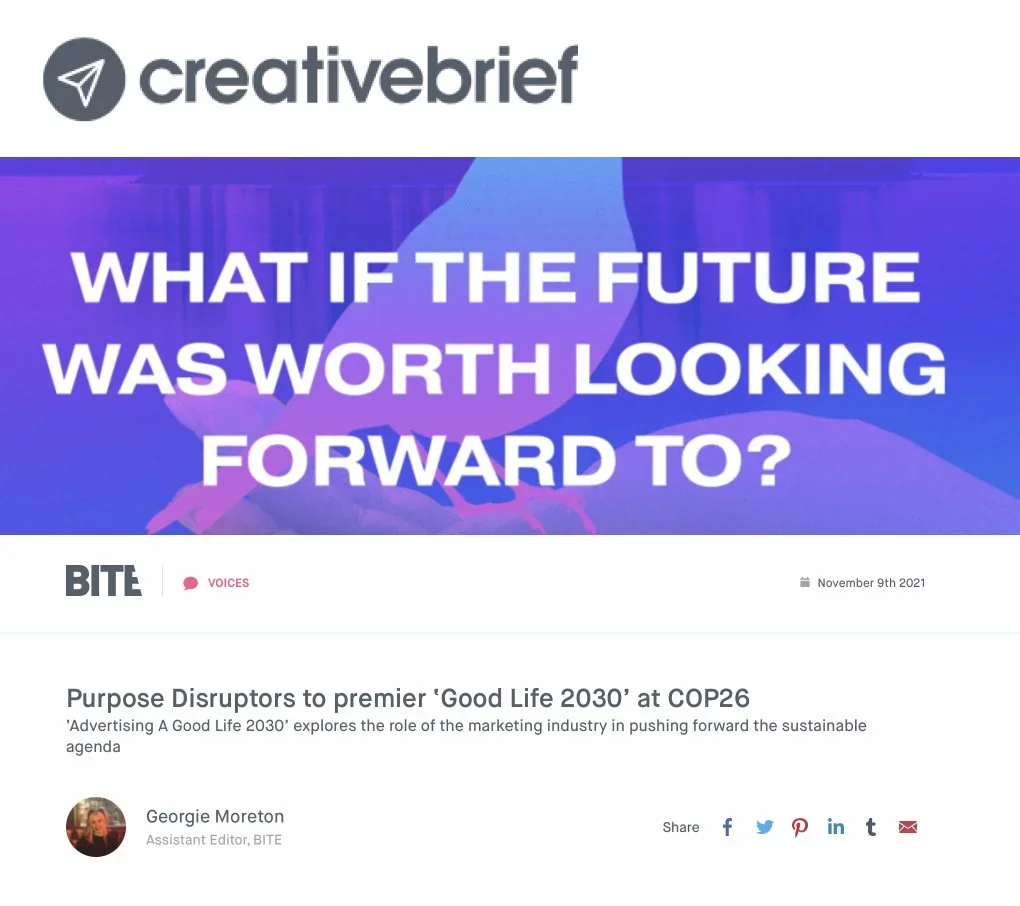 creativebrief

WHAT IF THE FUTURE WAS WORTH LOOKING FORWARD TO?

BITE

VOICES

November 9th 2021

Purpose Disruptors to premier 'Good Life 2030' at COP26

'Advertising A Good Life 2030' explores the role of the marketing industry in pushing forward the sustainable agenda

Georgie Moreton
Assistant Editor, BITE

Share